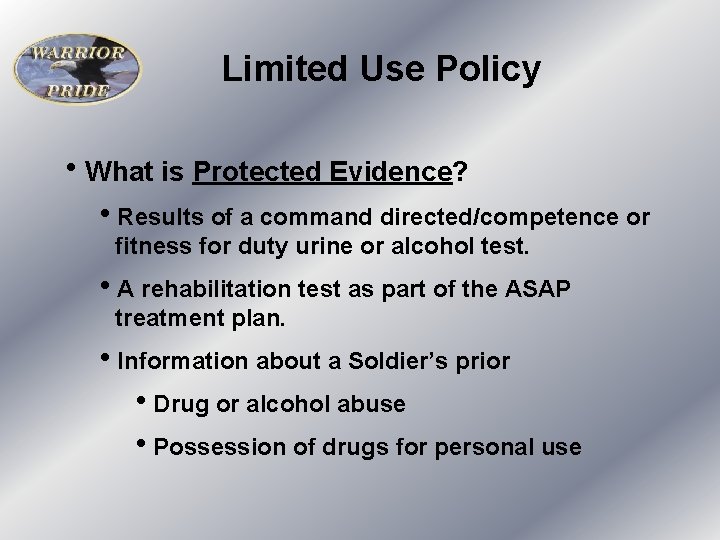 WARRIOR PRIDE

Limited Use Policy

• What is Protected Evidence?

• Results of a command directed/competence or fitness for duty urine or alcohol test.

• A rehabilitation test as part of the ASAP treatment plan.

• Information about a Soldier's prior

• Drug or alcohol abuse

• Possession of drugs for personal use